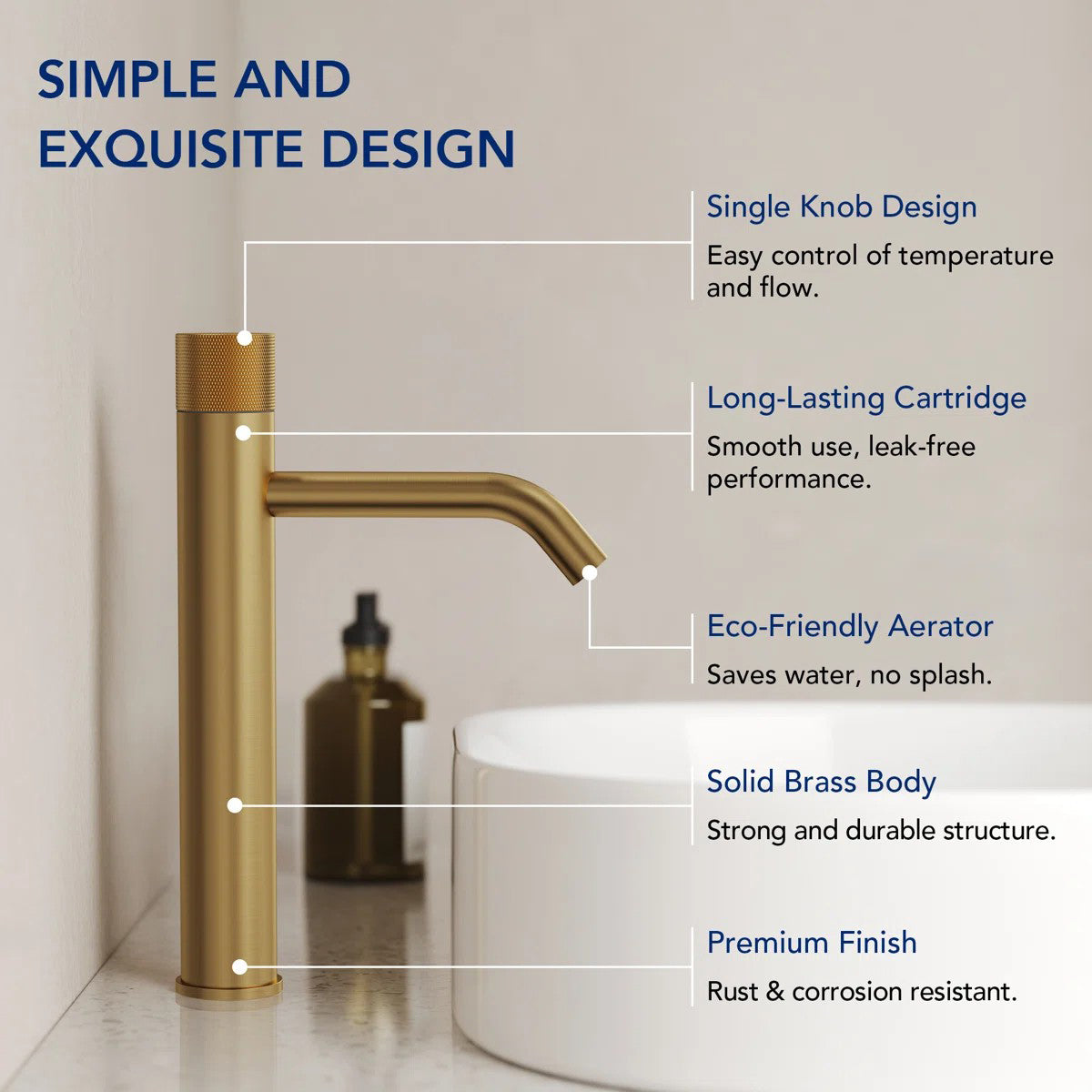 SIMPLE AND EXQUISITE DESIGN

Single Knob Design

Easy control of temperature and flow.

Long-Lasting Cartridge

Smooth use, leak-free performance.

Eco-Friendly Aerator

Saves water, no splash.

Solid Brass Body

Strong and durable structure.

Premium Finish

Rust & corrosion resistant.